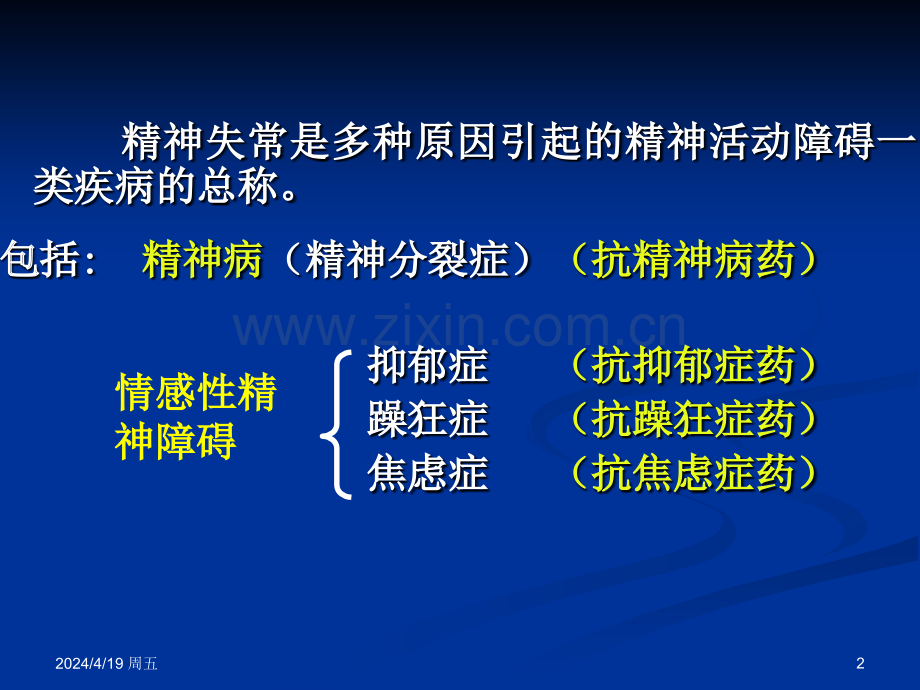 精神失常是多种原因引起的精神活动障碍一类疾病的总称。

包括： 精神病（精神分裂症）（抗精神病药）

www.zixin.com.cn

情感性精神障碍

抑郁症 （抗抑郁症药）
躁狂症 （抗躁狂症药）
焦虑症 （抗焦虑症药）

2024/4/19 周五

2